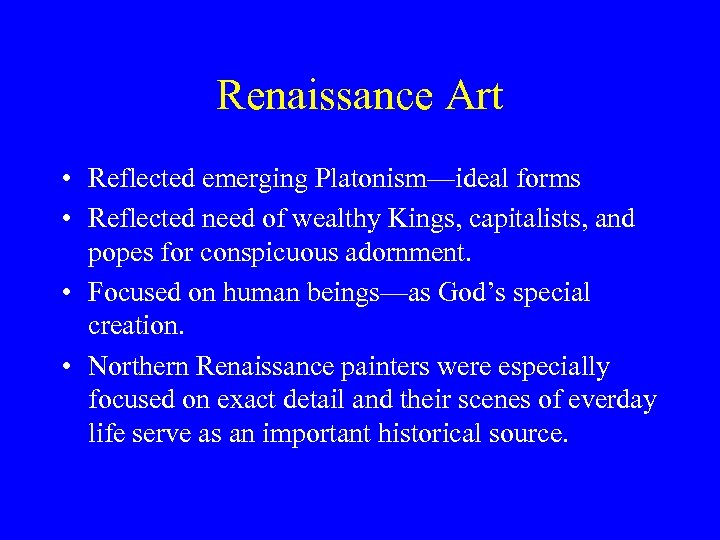 Renaissance Art

• Reflected emerging Platonism—ideal forms
• Reflected need of wealthy Kings, capitalists, and popes for conspicuous adornment.
• Focused on human beings—as God's special creation.
• Northern Renaissance painters were especially focused on exact detail and their scenes of everday life serve as an important historical source.